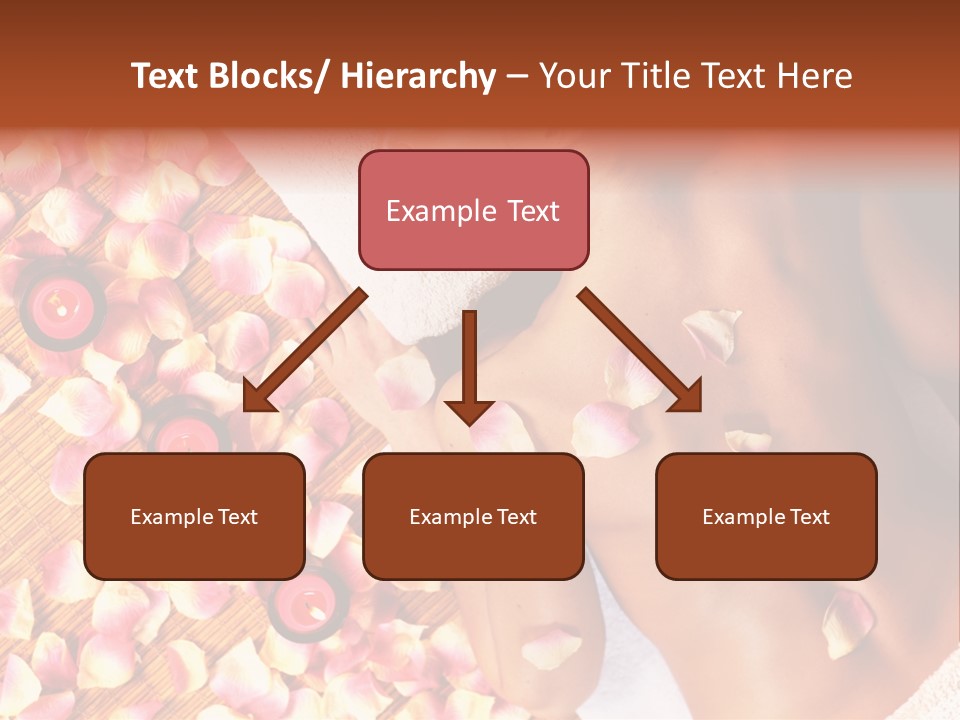 Text Blocks/ Hierarchy – Your Title Text Here

Example Text

Example Text

Example Text

Example Text